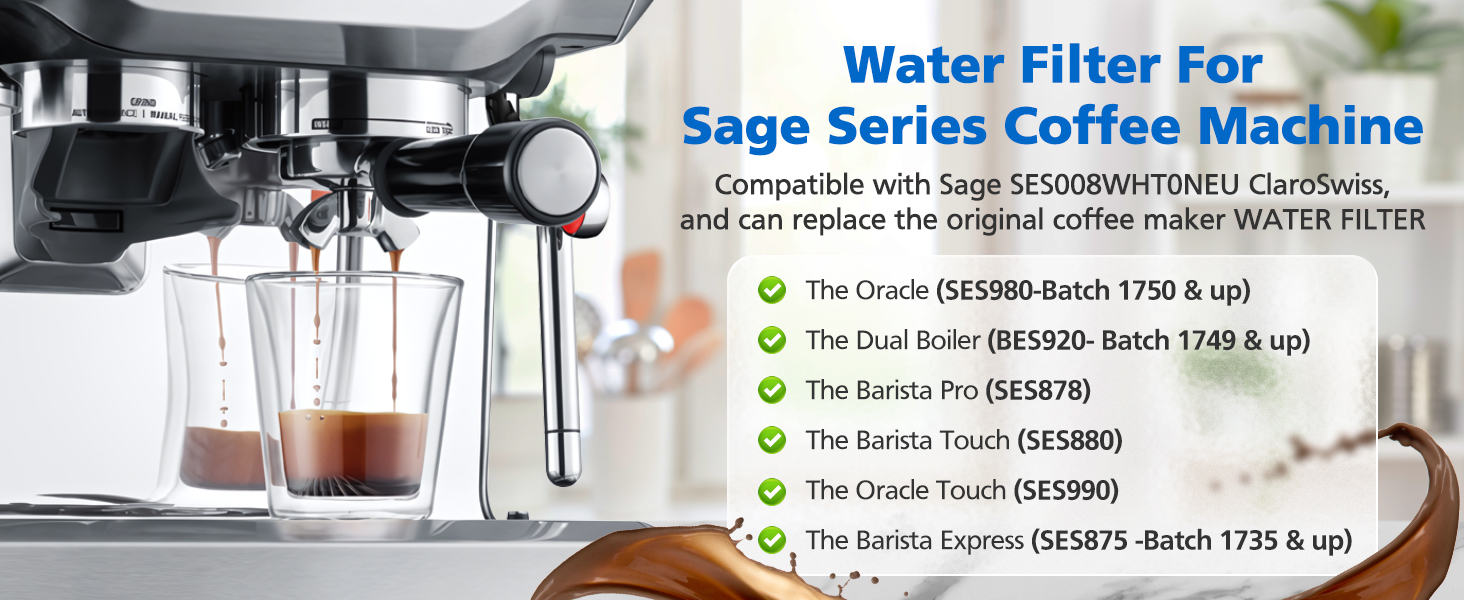 Water Filter For Sage Series Coffee Machine

Compatible with Sage SES008WHT0NEU ClaroSwiss, and can replace the original coffee maker WATER FILTER

The Oracle (SES980-Batch 1750 & up)

The Dual Boiler (BES920- Batch 1749 & up)

The Barista Pro (SES878)

The Barista Touch (SES880)

The Oracle Touch (SES990)

The Barista Express (SES875 -Batch 1735 & up)